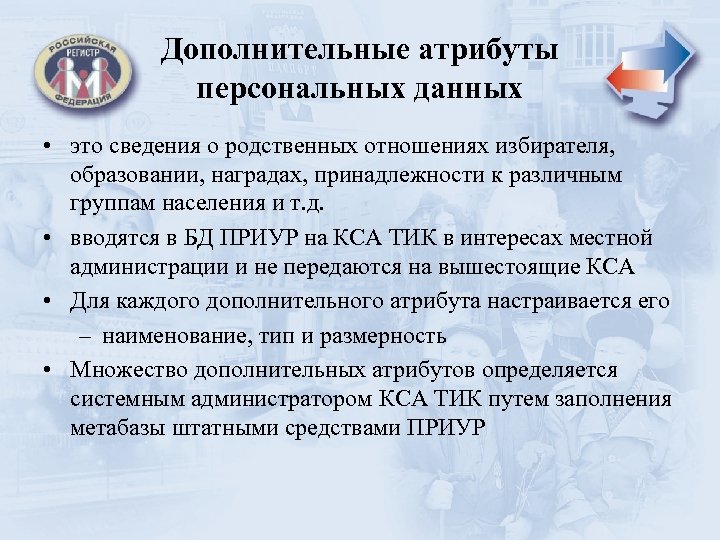 РОССИЙСКАЯ РЕГИСТР ФЕДЕРАЦИЯ

Дополнительные атрибуты персональных данных

• это сведения о родственных отношениях избирателя, образовании, наградах, принадлежности к различным группам населения и т.д.
• вводятся в БД ПРИУР на КСА ТИК в интересах местной администрации и не передаются на вышестоящие КСА
• Для каждого дополнительного атрибута настраивается его
– наименование, тип и размерность
• Множество дополнительных атрибутов определяется системным администратором КСА ТИК путем заполнения метабазы штатными средствами ПРИУР